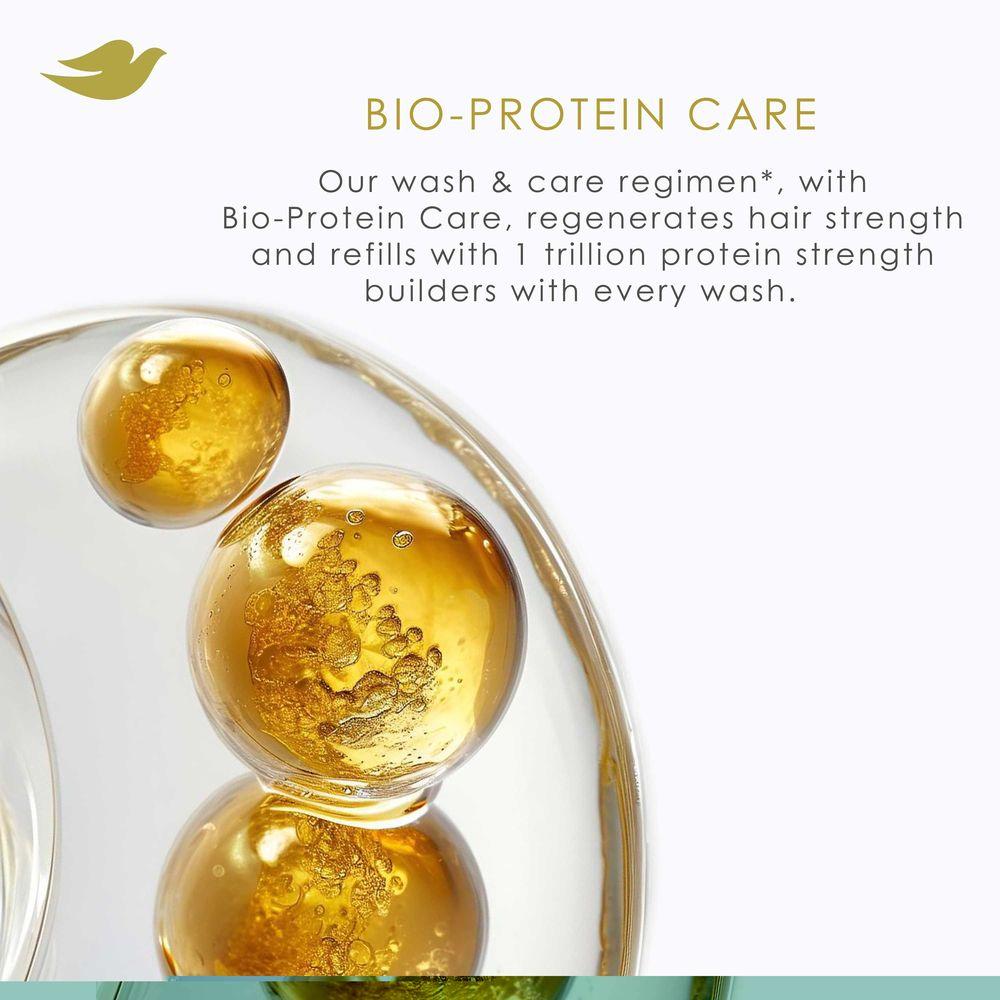 BIO-PROTEIN CARE

Our wash & care regimen*, with Bio-Protein Care, regenerates hair strength and refills with 1 trillion protein strength builders with every wash.